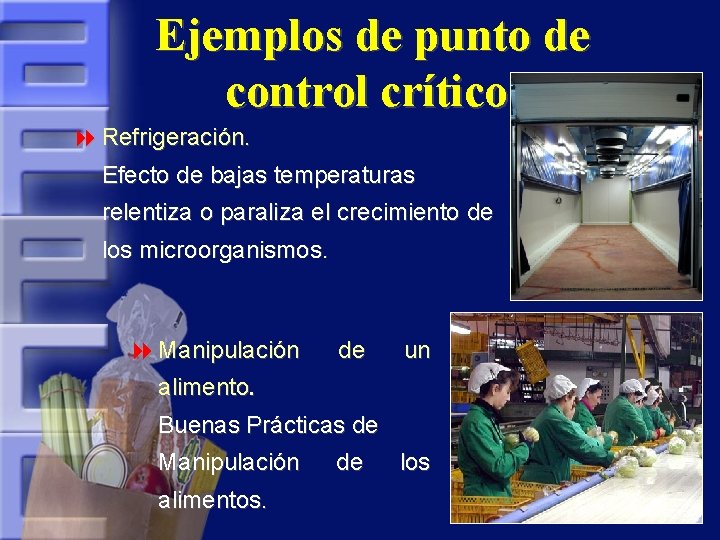 Ejemplos de punto de control crítico

Refrigeración.
Efecto de bajas temperaturas relentiza o paraliza el crecimiento de los microorganismos.

Manipulación de un alimento.
Buenas Prácticas de Manipulación de los alimentos.